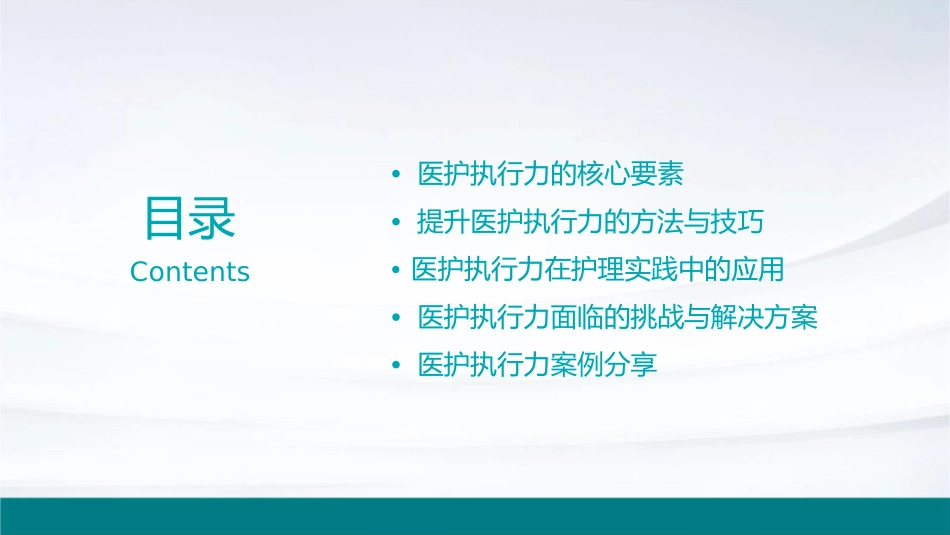 目录
Contents

• 医护执行力的核心要素
• 提升医护执行力的方法与技巧
• 医护执行力在护理实践中的应用
• 医护执行力面临的挑战与解决方案
• 医护执行力案例分享